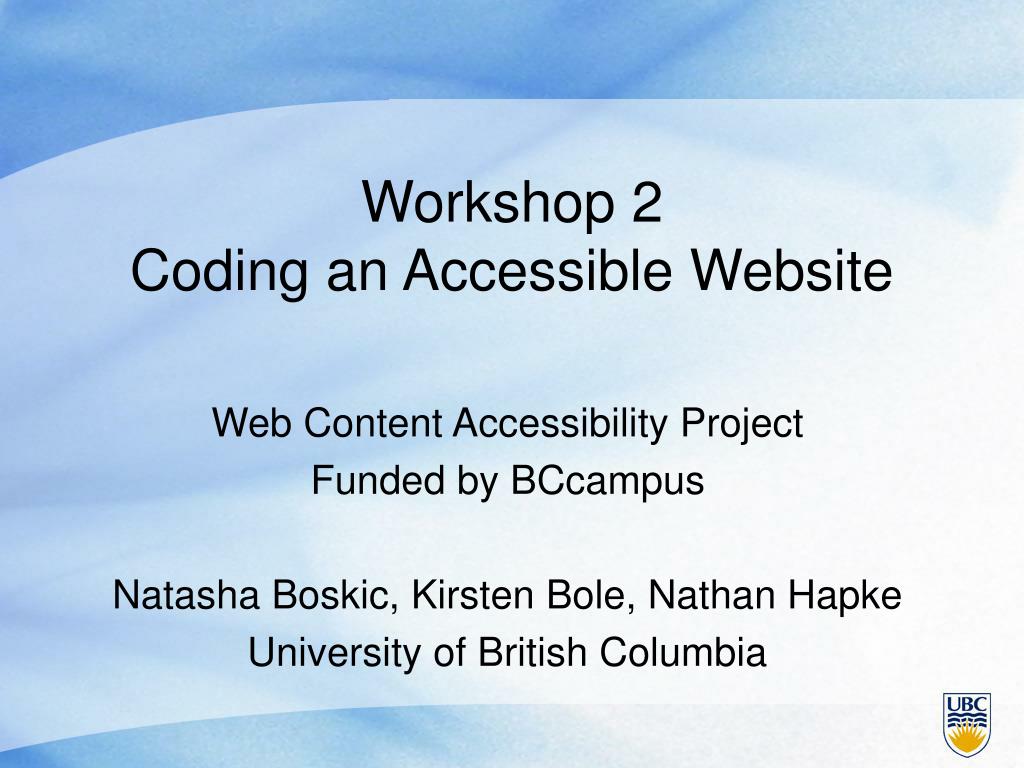 Workshop 2
Coding an Accessible Website

Web Content Accessibility Project
Funded by BCcampus

Natasha Boskic, Kirsten Bole, Nathan Hapke
University of British Columbia

UBC